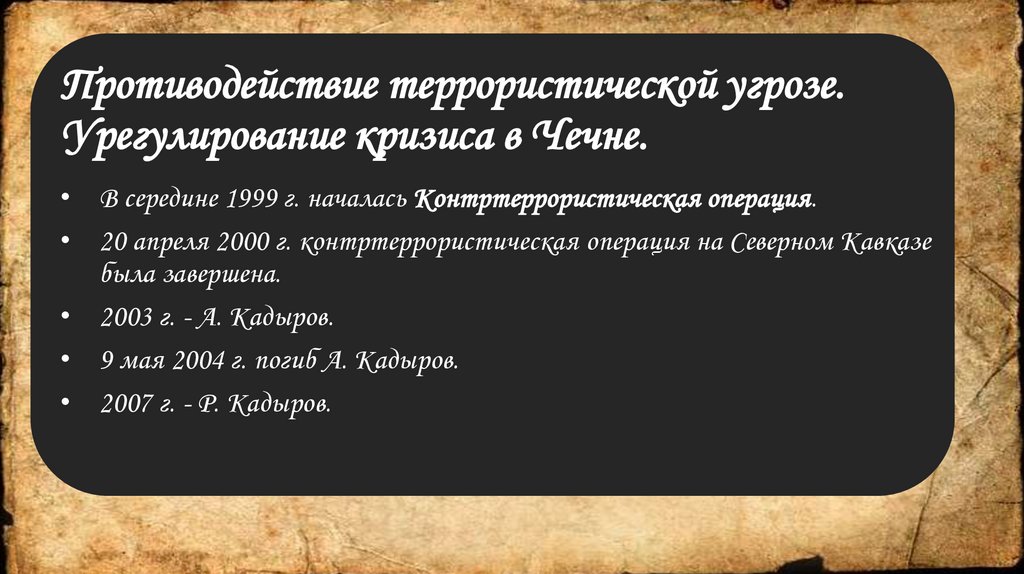 Противодействие террористической угрозе. Урегулирование кризиса в Чечне.

• В середине 1999 г. началась Контртеррористическая операция.
• 20 апреля 2000 г. контртеррористическая операция на Северном Кавказе была завершена.
• 2003 г. - А. Кадыров.
• 9 мая 2004 г. погиб А. Кадыров.
• 2007 г. - Р. Кадыров.